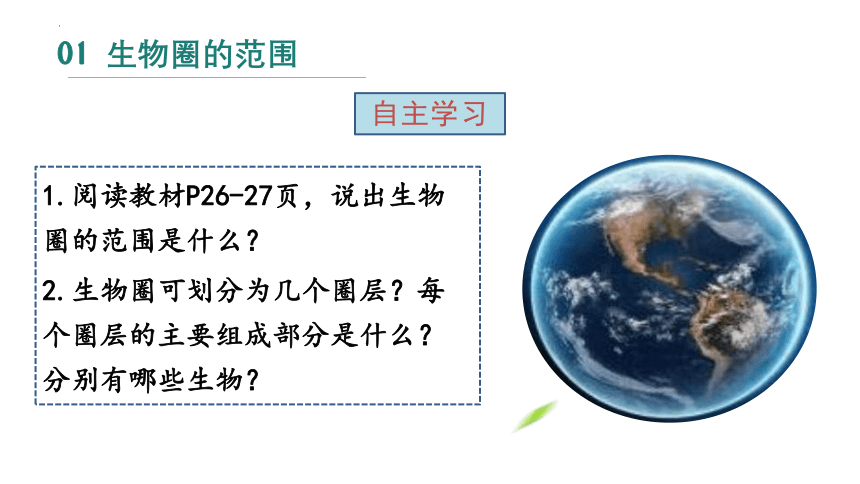 01 生物圈的范围

自主学习

1.阅读教材P26-27页，说出生物圈的范围是什么？

2.生物圈可划分为几个圈层？每个圈层的主要组成部分是什么？分别有哪些生物？